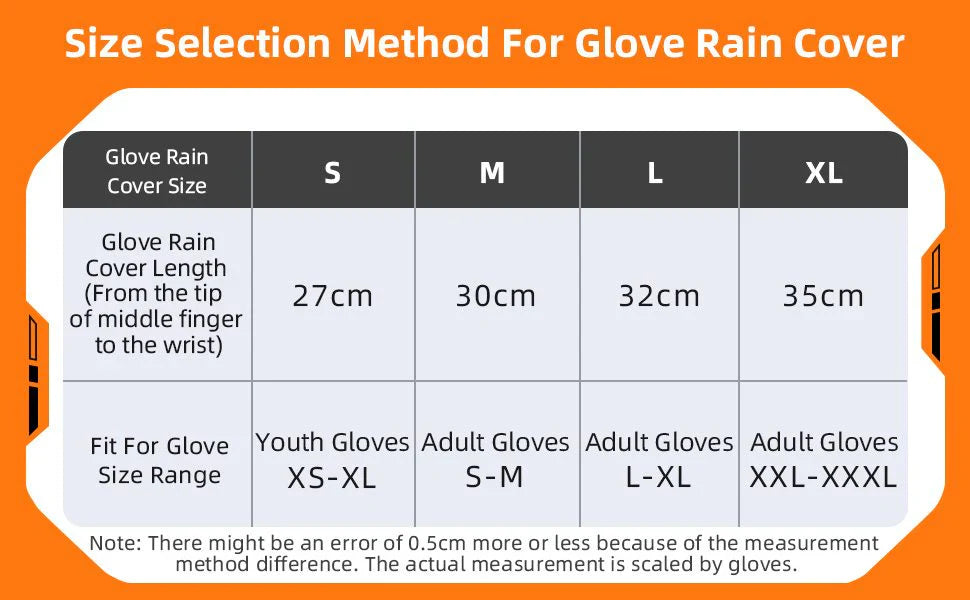 Size Selection Method For Glove Rain Cover

| Glove Rain Cover Size | S | M | L | XL |
|---|---|---|---|---|
| Glove Rain Cover Length (From the tip of middle finger to the wrist) | 27cm | 30cm | 32cm | 35cm |
| Fit For Glove Size Range | Youth Gloves XS-XL | Adult Gloves S-M | Adult Gloves L-XL | Adult Gloves XXL-XXXL |

Note: There might be an error of 0.5cm more or less because of the measurement method difference. The actual measurement is scaled by gloves.